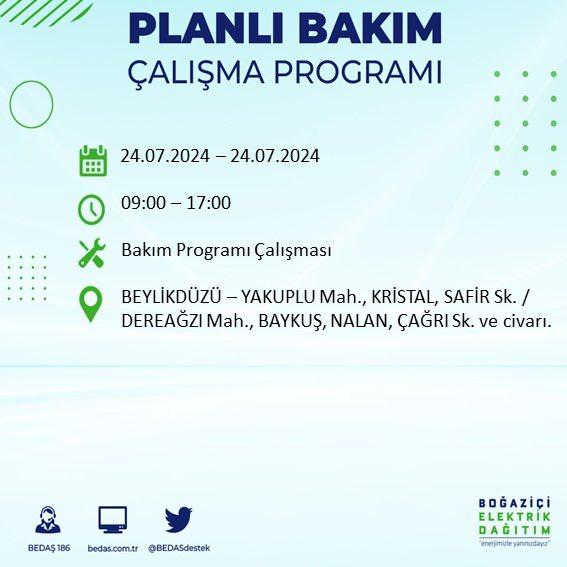 PLANLI BAKIM
ÇALIŞMA PROGRAMI

24.07.2024 – 24.07.2024

09:00 – 17:00

Bakım Programı Çalışması

BEYLİKDÜZÜ – YAKUPLU Mah., KRİSTAL, SAFİR Sk. / DEREAĞZI Mah., BAYKUŞ, NALAN, ÇAĞRI Sk. ve civarı.

BEDAŞ 186 bedas.com.tr @BEDASdestek

BOĞAZİÇİ
ELEKTRİK
DAĞITIM
"enerjimizle yanınızdayız"